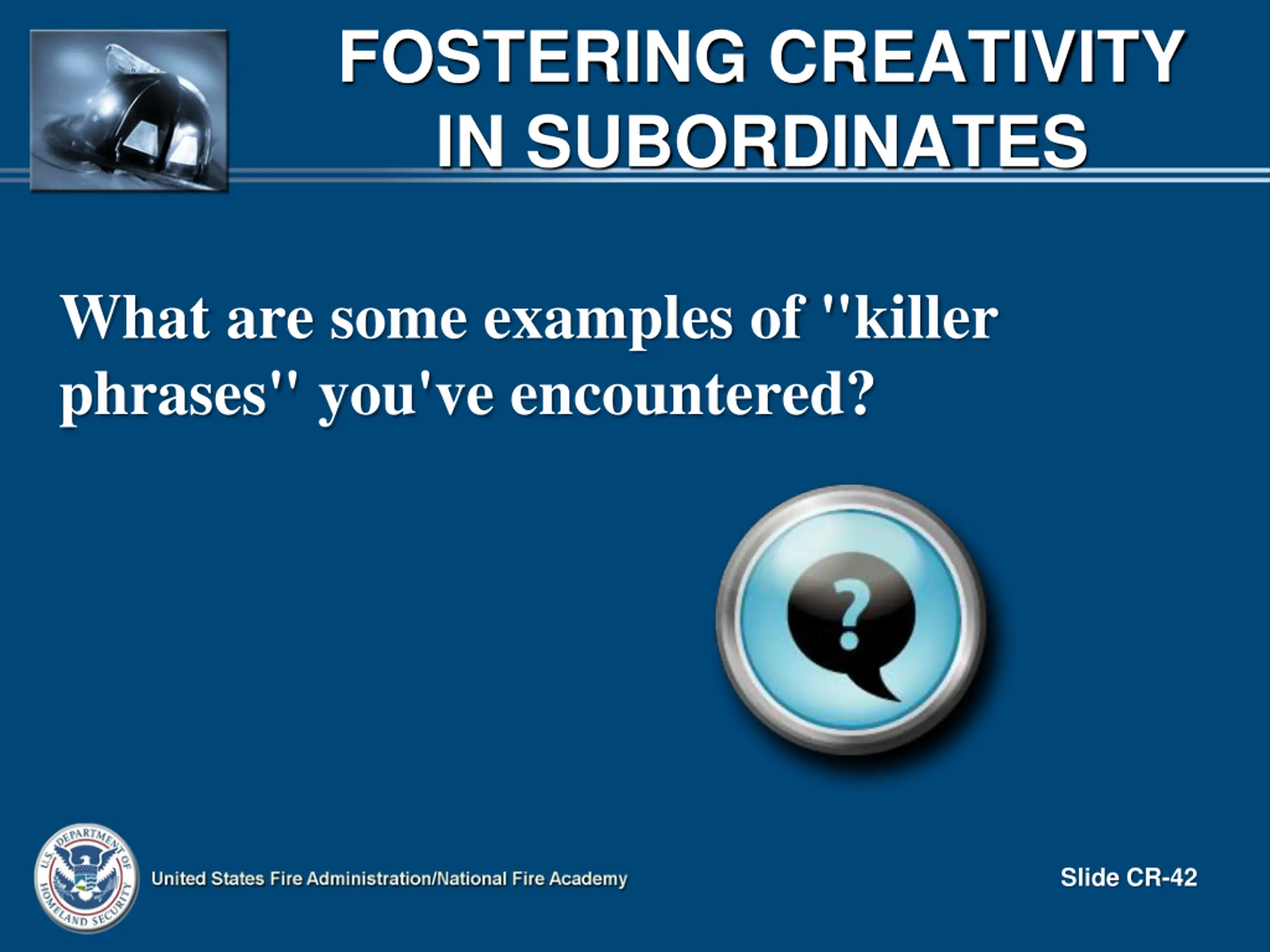 FOSTERING CREATIVITY IN SUBORDINATES

What are some examples of "killer phrases" you've encountered?

?

U.S. DEPARTMENT OF HOMELAND SECURITY

United States Fire Administration/National Fire Academy

Slide CR-42